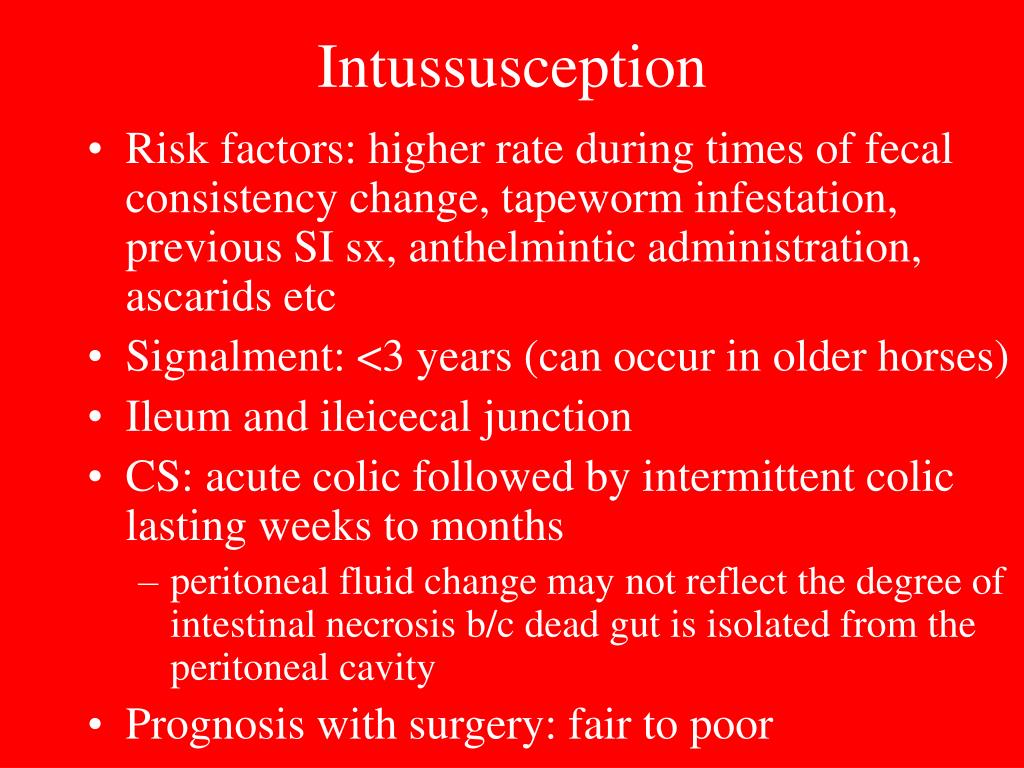 Intussusception

• Risk factors: higher rate during times of fecal consistency change, tapeworm infestation, previous SI sx, anthelmintic administration, ascarids etc
• Signalment: <3 years (can occur in older horses)
• Ileum and ileicecal junction
• CS: acute colic followed by intermittent colic lasting weeks to months
 – peritoneal fluid change may not reflect the degree of intestinal necrosis b/c dead gut is isolated from the peritoneal cavity
• Prognosis with surgery: fair to poor